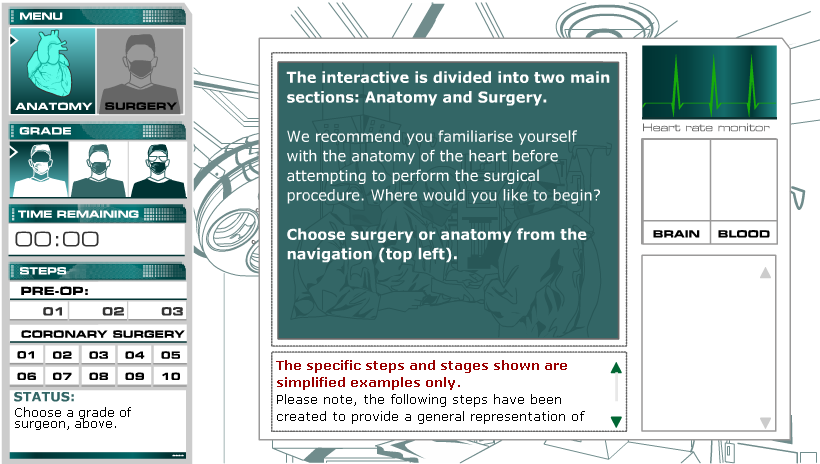 MENU

ANATOMY SURGERY

GRADE

TIME REMAINING

00:00

STEPS

PRE-OP:

01 02 03

CORONARY SURGERY

01 02 03 04 05
06 07 08 09 10

STATUS:
Choose a grade of surgeon, above.

The interactive is divided into two main sections: Anatomy and Surgery.

We recommend you familiarise yourself with the anatomy of the heart before attempting to perform the surgical procedure. Where would you like to begin?

Choose surgery or anatomy from the navigation (top left).

The specific steps and stages shown are simplified examples only.
Please note, the following steps have been created to provide a general representation of

Heart rate monitor

BRAIN BLOOD